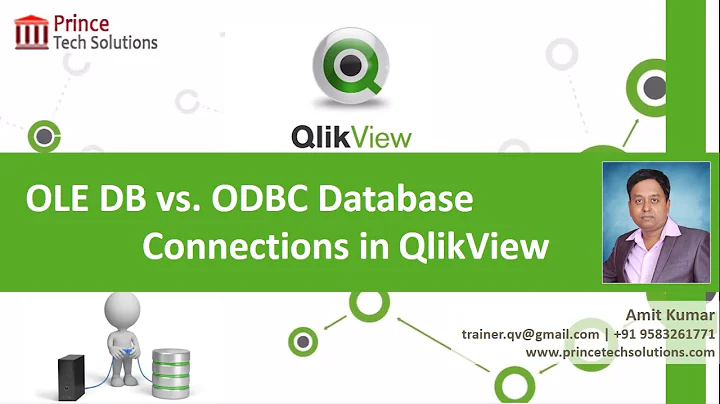 Prince
Tech Solutions

QlikView

OLE DB vs. ODBC Database Connections in QlikView

Amit Kumar
trainer.qv@gmail.com | +91 9583261771
www.princetechsolutions.com